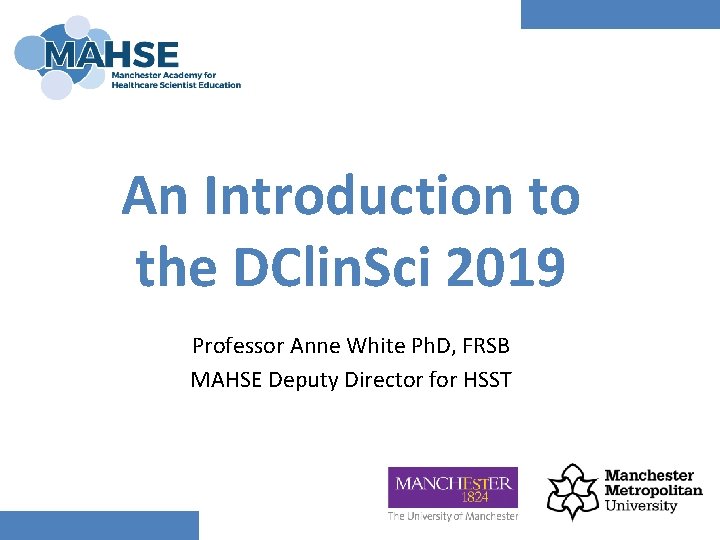 MAHSE
Manchester Academy for Healthcare Scientist Education

An Introduction to the DClinSci 2019

Professor Anne White PhD, FRSB
MAHSE Deputy Director for HSST

MANCHESTER
1824
The University of Manchester

Manchester Metropolitan University